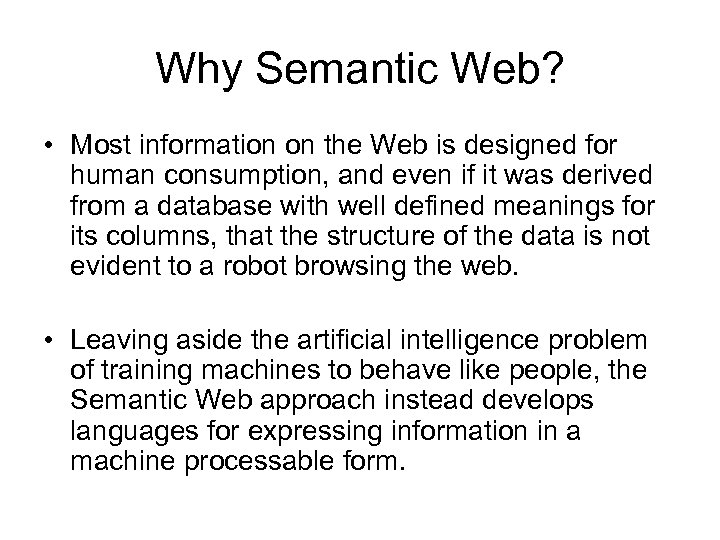 Why Semantic Web?

• Most information on the Web is designed for human consumption, and even if it was derived from a database with well defined meanings for its columns, that the structure of the data is not evident to a robot browsing the web.

• Leaving aside the artificial intelligence problem of training machines to behave like people, the Semantic Web approach instead develops languages for expressing information in a machine processable form.